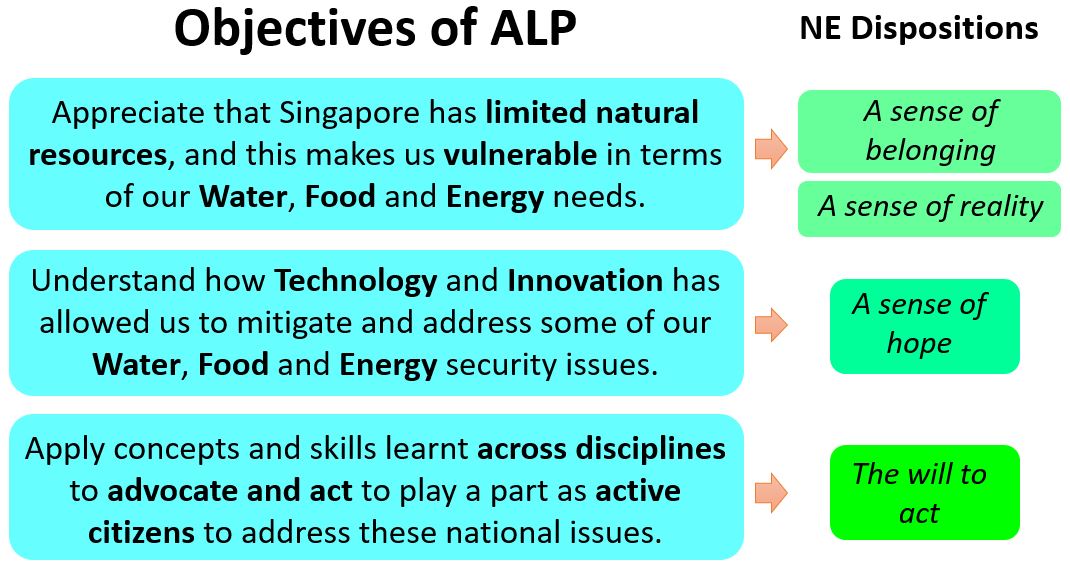 Objectives of ALP

NE Dispositions

Appreciate that Singapore has limited natural resources, and this makes us vulnerable in terms of our Water, Food and Energy needs.

A sense of belonging

A sense of reality

Understand how Technology and Innovation has allowed us to mitigate and address some of our Water, Food and Energy security issues.

A sense of hope

Apply concepts and skills learnt across disciplines to advocate and act to play a part as active citizens to address these national issues.

The will to act